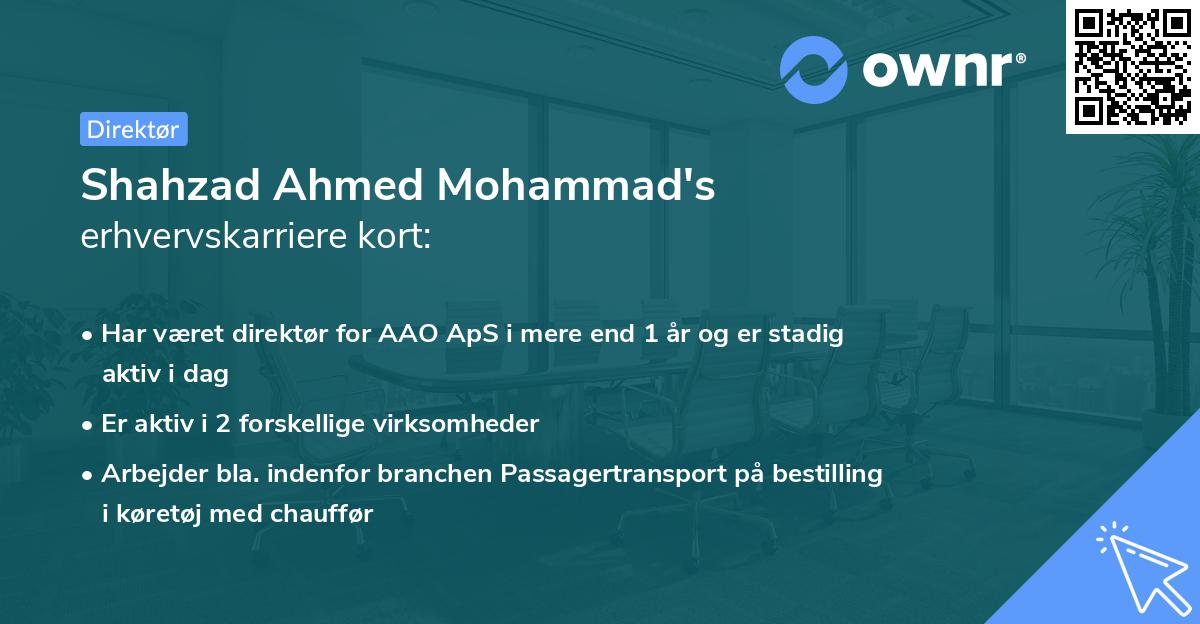 ownr®

Direktør

Shahzad Ahmed Mohammad's erhvervskarriere kort:

• Har været direktør for AAO ApS i mere end 1 år og er stadig aktiv i dag

• Er aktiv i 2 forskellige virksomheder

• Arbejder bla. indenfor branchen Passagertransport på bestilling i køretøj med chauffør